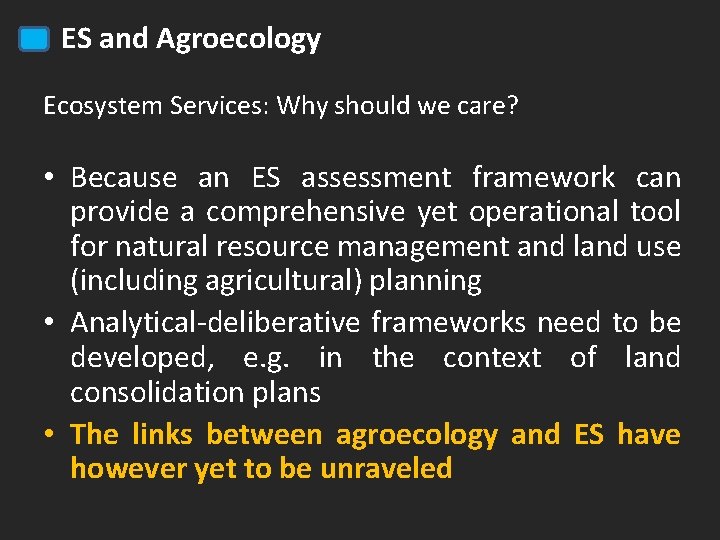 ES and Agroecology

Ecosystem Services: Why should we care?

• Because an ES assessment framework can provide a comprehensive yet operational tool for natural resource management and land use (including agricultural) planning
• Analytical-deliberative frameworks need to be developed, e.g. in the context of land consolidation plans
• The links between agroecology and ES have however yet to be unraveled